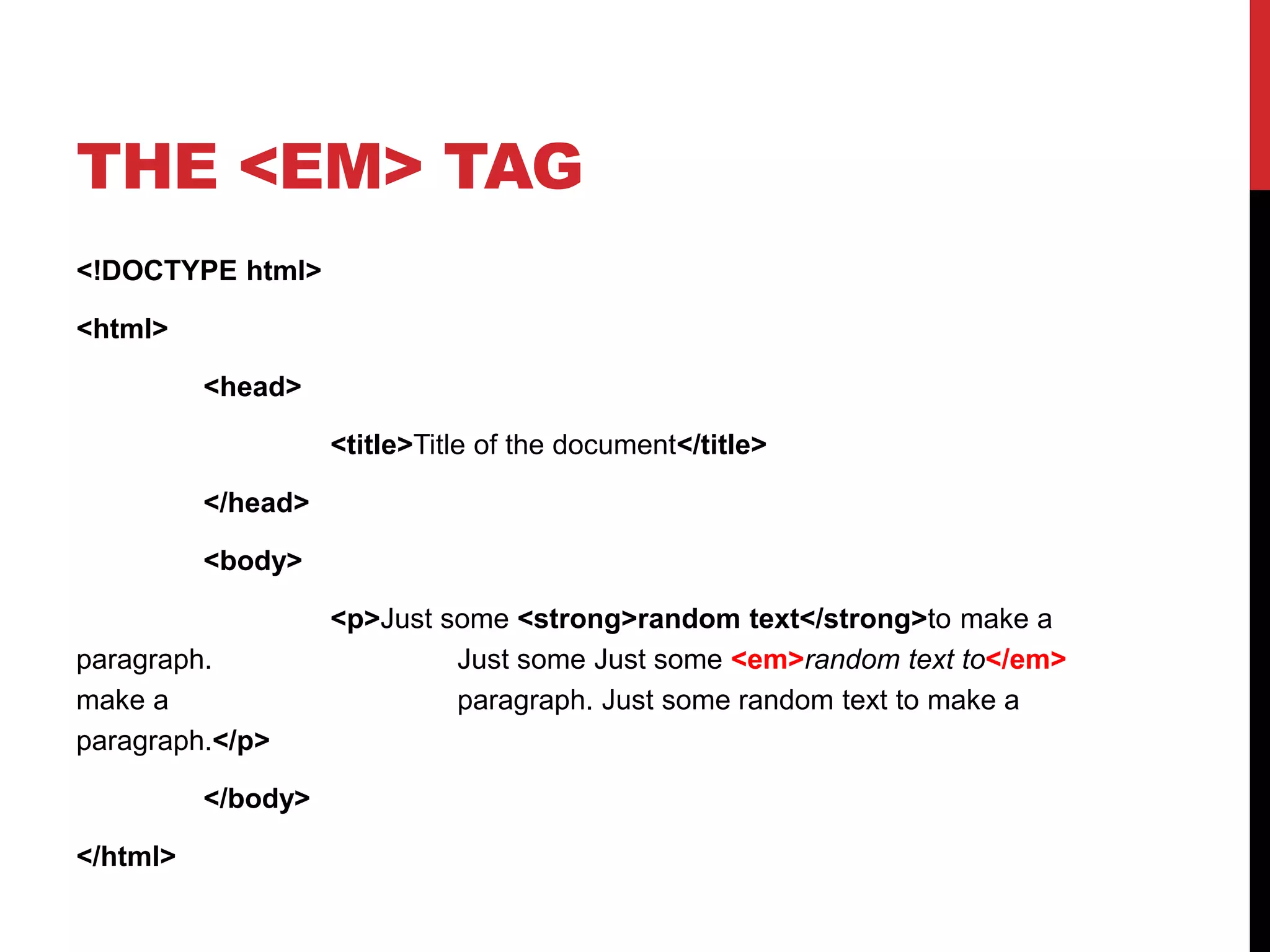 THE <EM> TAG

<!DOCTYPE html>

<html>

<head>

<title>Title of the document</title>

</head>

<body>

<p>Just some <strong>random text</strong>to make a paragraph. Just some Just some <em>random text to</em> make a paragraph. Just some random text to make a paragraph.</p>

</body>

</html>